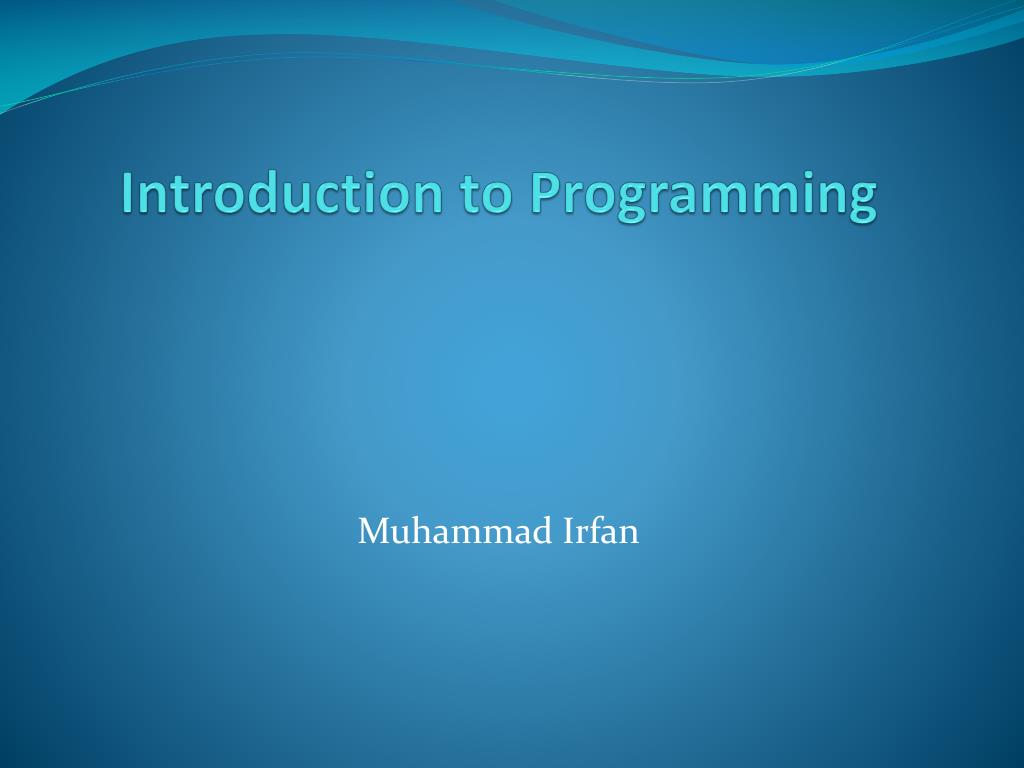 Introduction to Programming

Muhammad Irfan